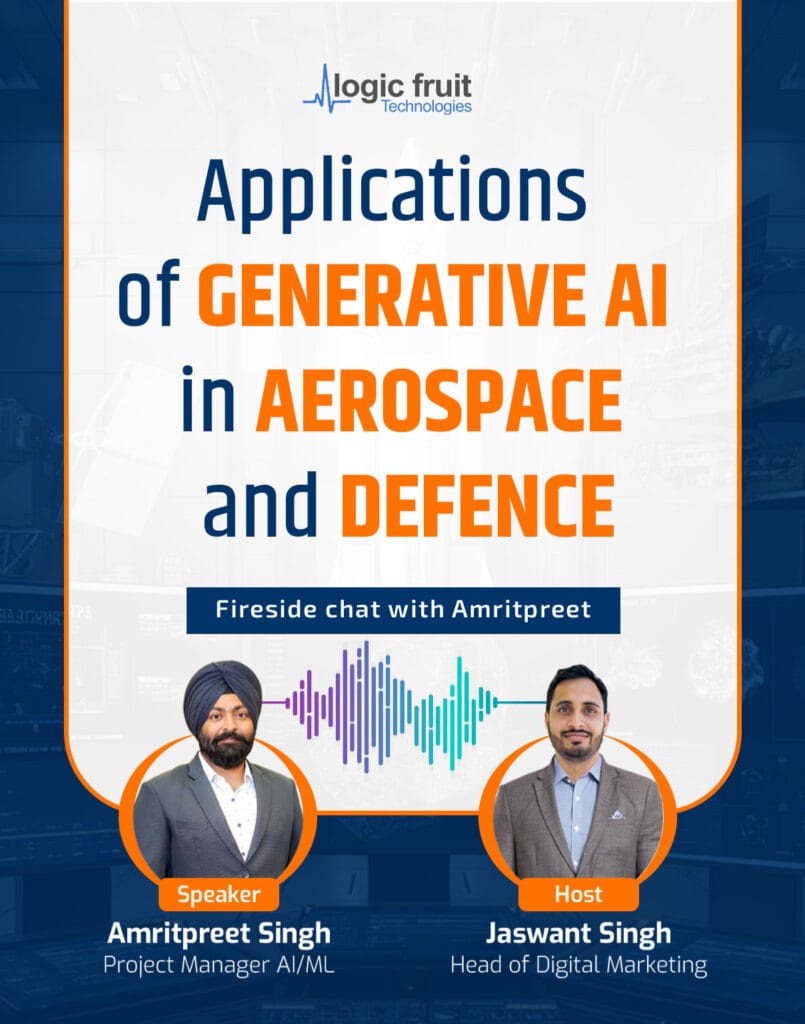 logic fruit
Technologies

Applications of GENERATIVE AI in AEROSPACE and DEFENCE

Fireside chat with Amritpreet

Speaker
Amritpreet Singh
Project Manager AI/ML

Host
Jaswant Singh
Head of Digital Marketing